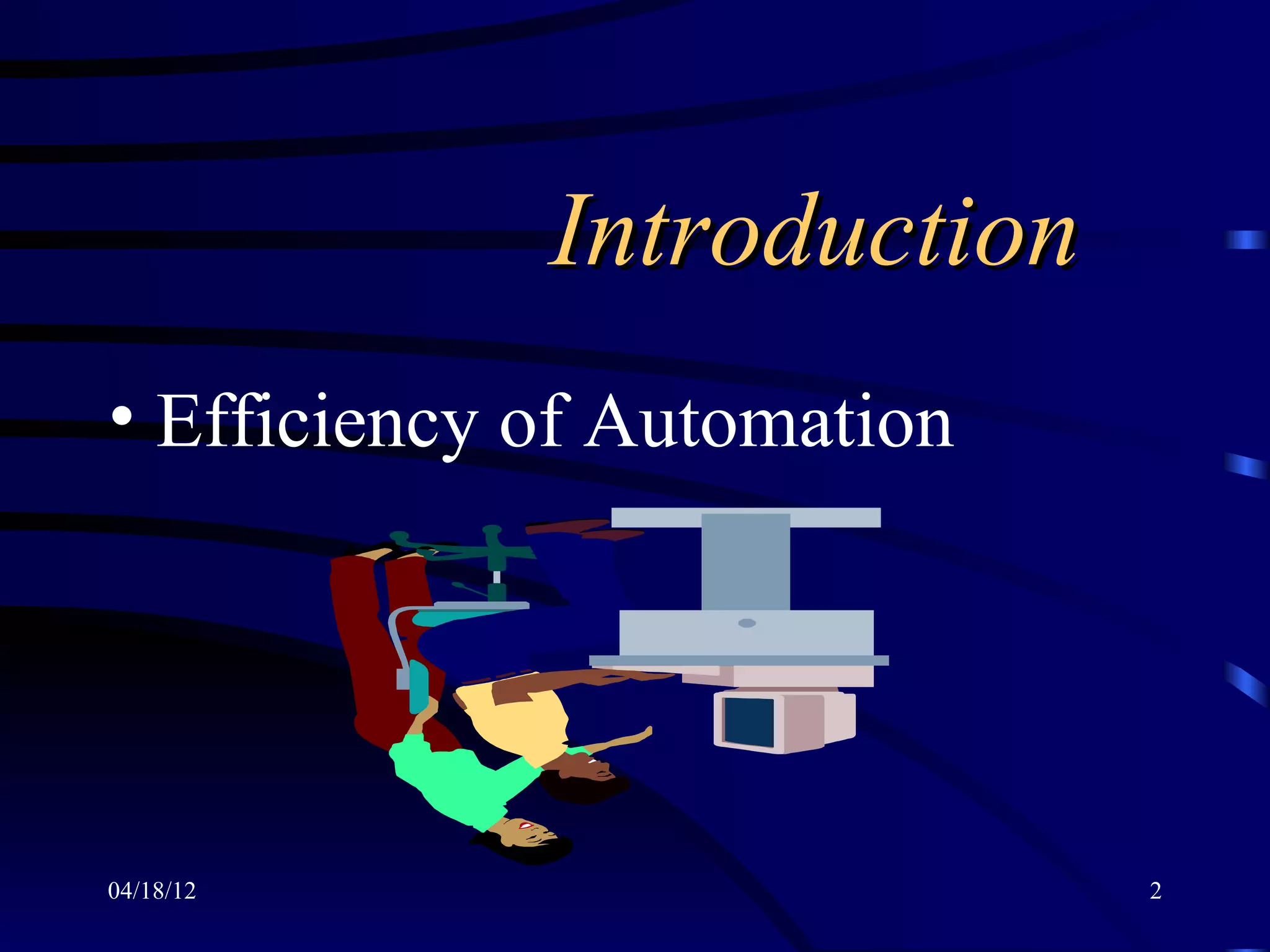 Introduction

• Efficiency of Automation

04/18/12

2